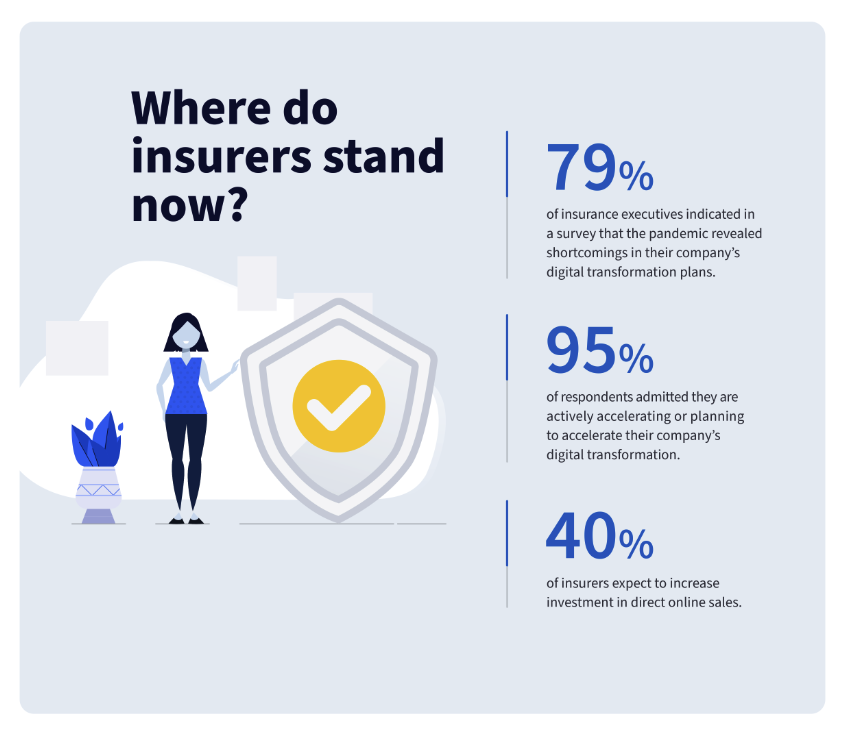 Where do insurers stand now?

79%
of insurance executives indicated in a survey that the pandemic revealed shortcomings in their company's digital transformation plans.

95%
of respondents admitted they are actively accelerating or planning to accelerate their company's digital transformation.

40%
of insurers expect to increase investment in direct online sales.